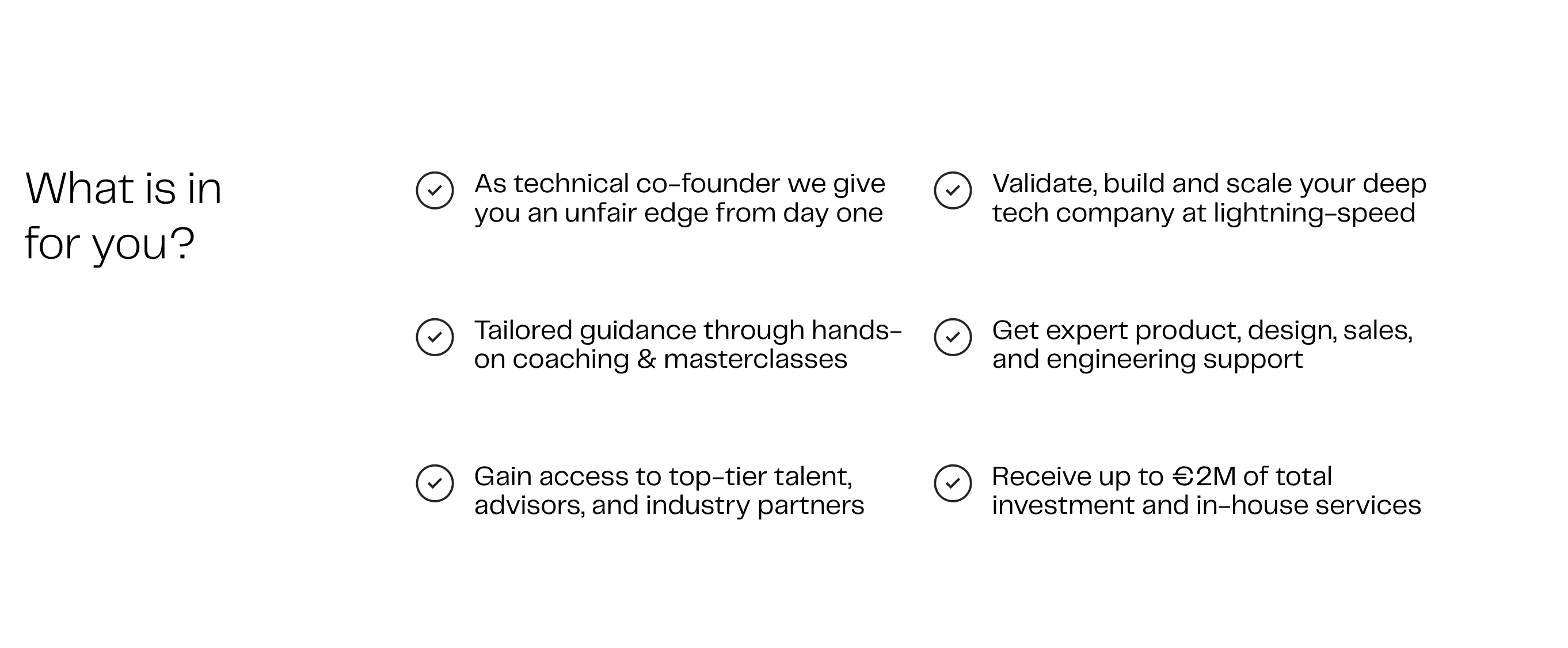 What is in for you?

As technical co-founder we give you an unfair edge from day one

Tailored guidance through hands-on coaching & masterclasses

Gain access to top-tier talent, advisors, and industry partners

Validate, build and scale your deep tech company at lightning-speed

Get expert product, design, sales, and engineering support

Receive up to €2M of total investment and in-house services